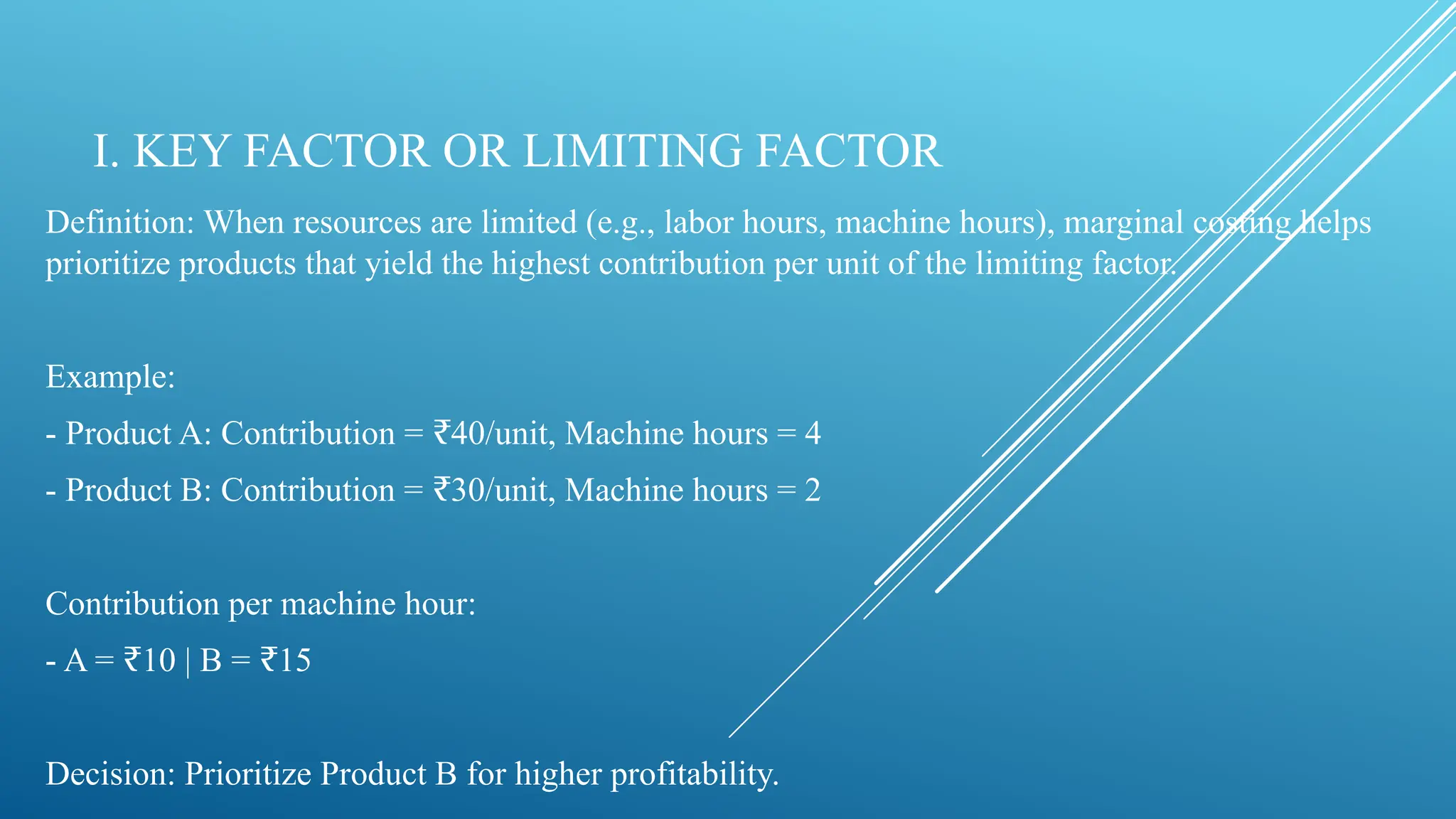 I. KEY FACTOR OR LIMITING FACTOR

Definition: When resources are limited (e.g., labor hours, machine hours), marginal costing helps prioritize products that yield the highest contribution per unit of the limiting factor.

Example:

- Product A: Contribution = ₹40/unit, Machine hours = 4

- Product B: Contribution = ₹30/unit, Machine hours = 2

Contribution per machine hour:

- A = ₹10 | B = ₹15

Decision: Prioritize Product B for higher profitability.